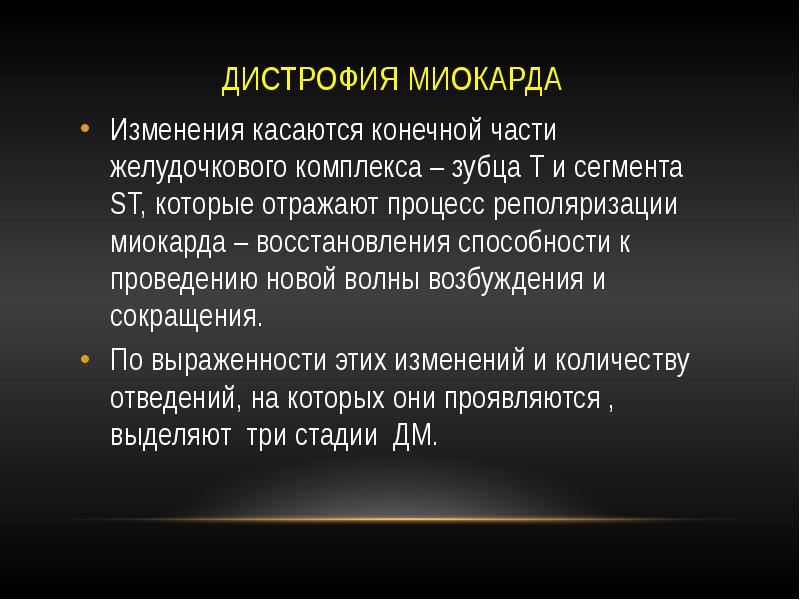 ДИСТРОФИЯ МИОКАРДА

• Изменения касаются конечной части желудочкового комплекса – зубца Т и сегмента ST, которые отражают процесс реполяризации миокарда – восстановления способности к проведению новой волны возбуждения и сокращения.

• По выраженности этих изменений и количеству отведений, на которых они проявляются , выделяют три стадии ДМ.